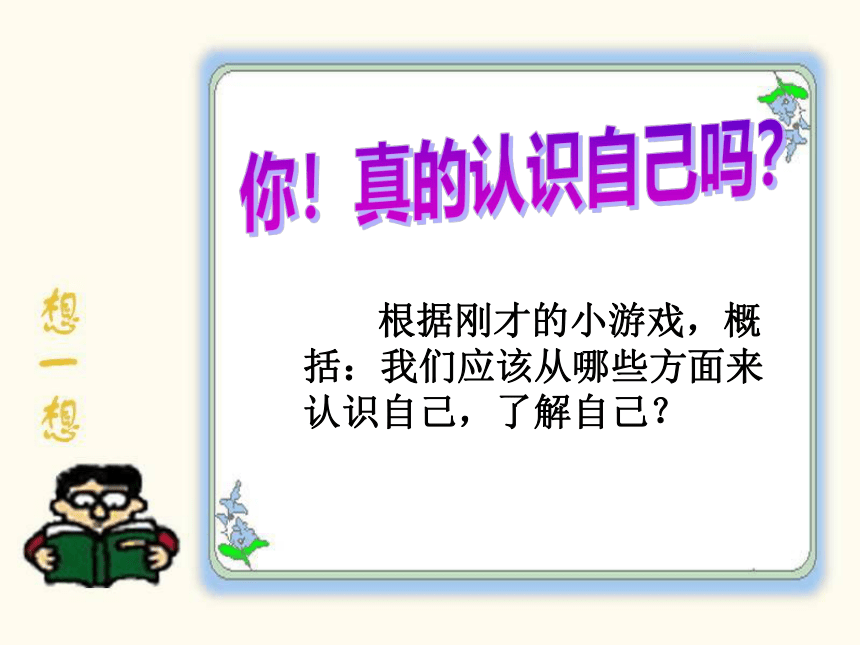 想一想

你！真的认识自己吗？

根据刚才的小游戏，概括：我们应该从哪些方面来认识自己，了解自己？